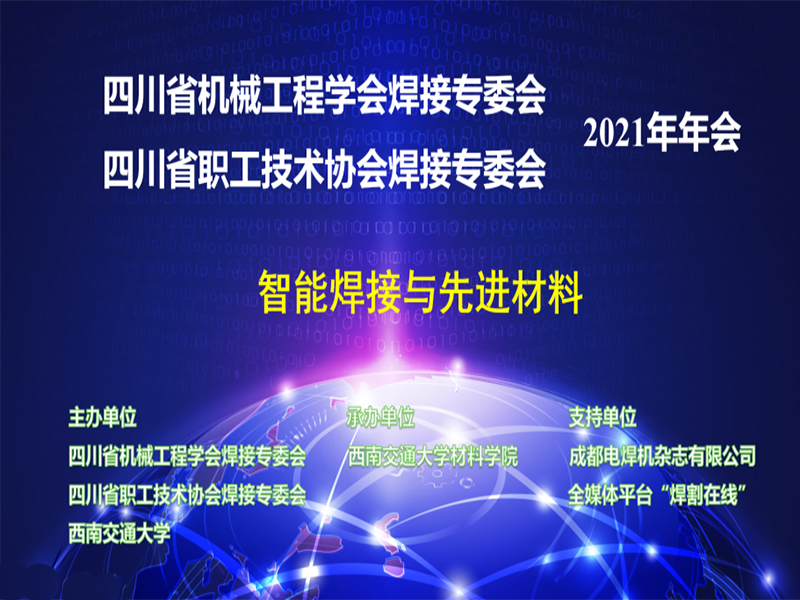 四川省机械工程学会焊接专委会
四川省职工技术协会焊接专委会

2021年年会

智能焊接与先进材料

主办单位
四川省机械工程学会焊接专委会
四川省职工技术协会焊接专委会
西南交通大学

承办单位
西南交通大学材料学院

支持单位
成都电焊机杂志有限公司
全媒体平台“焊割在线”